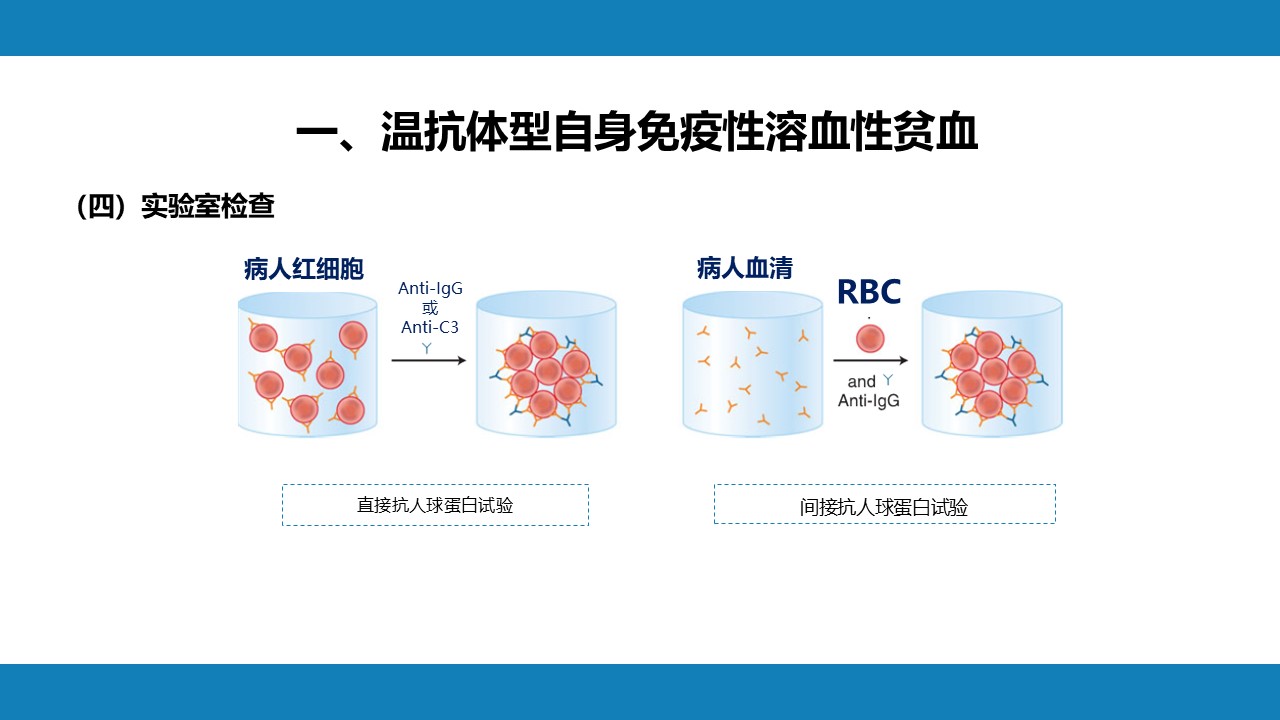 一、温抗体型自身免疫性溶血性贫血

（四）实验室检查

病人红细胞

Anti-IgG
或
Anti-C3

病人血清

RBC

and
Anti-IgG

直接抗人球蛋白试验

间接抗人球蛋白试验